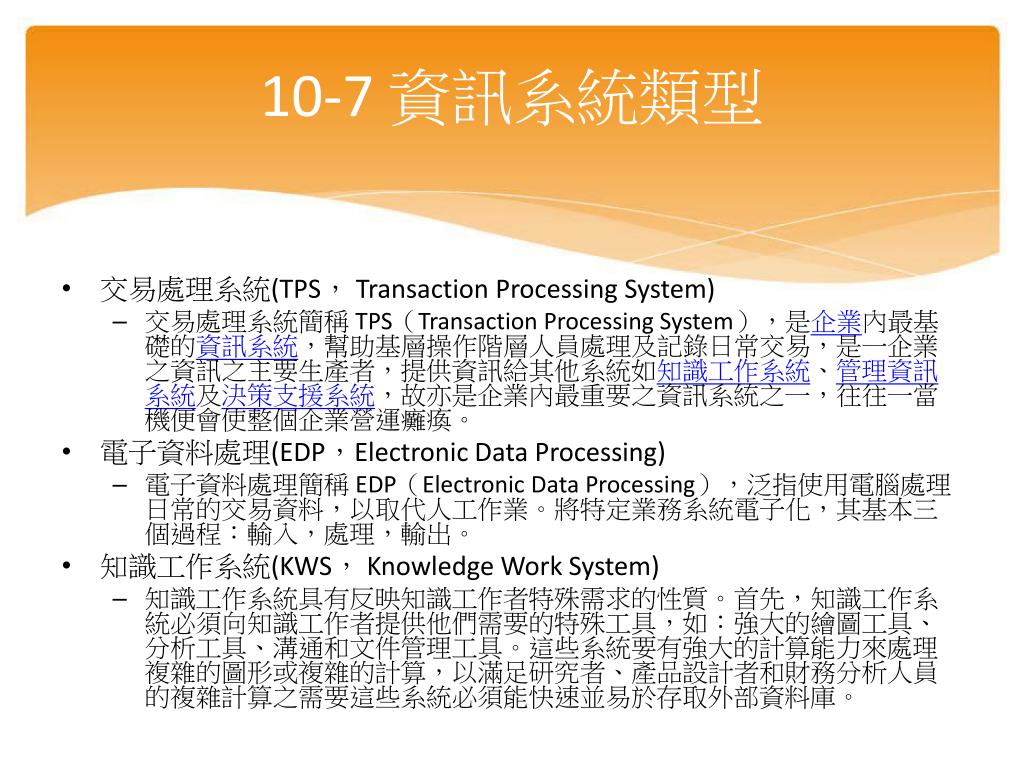 10-7 資訊系統類型

• 交易處理系統(TPS， Transaction Processing System)
– 交易處理系統簡稱 TPS（Transaction Processing System），是企業內最基礎的資訊系統，幫助基層操作階層人員處理及記錄日常交易，是一企業之資訊之主要生產者，提供資訊給其他系統如知識工作系統、管理資訊系統及決策支援系統，故亦是企業內最重要之資訊系統之一，往往一當機便會使整個企業營運癱瘓。
• 電子資料處理(EDP，Electronic Data Processing)
– 電子資料處理簡稱 EDP（Electronic Data Processing），泛指使用電腦處理日常的交易資料，以取代人工作業。將特定業務系統電子化，其基本三個過程：輸入，處理，輸出。
• 知識工作系統(KWS， Knowledge Work System)
– 知識工作系統具有反映知識工作者特殊需求的性質。首先，知識工作系統必須向知識工作者提供他們需要的特殊工具，如：強大的繪圖工具、分析工具、溝通和文件管理工具。這些系統要有強大的計算能力來處理複雜的圖形或複雜的計算，以滿足研究者、產品設計者和財務分析人員的複雜計算之需要這些系統必須能快速並易於存取外部資料庫。